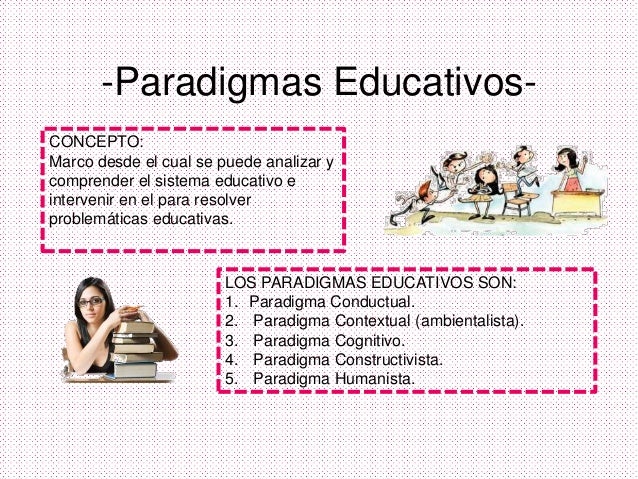 -Paradigmas Educativos-

CONCEPTO:
Marco desde el cual se puede analizar y comprender el sistema educativo e intervenir en el para resolver problemáticas educativas.

LOS PARADIGMAS EDUCATIVOS SON:
1. Paradigma Conductual.
2. Paradigma Contextual (ambientalista).
3. Paradigma Cognitivo.
4. Paradigma Constructivista.
5. Paradigma Humanista.